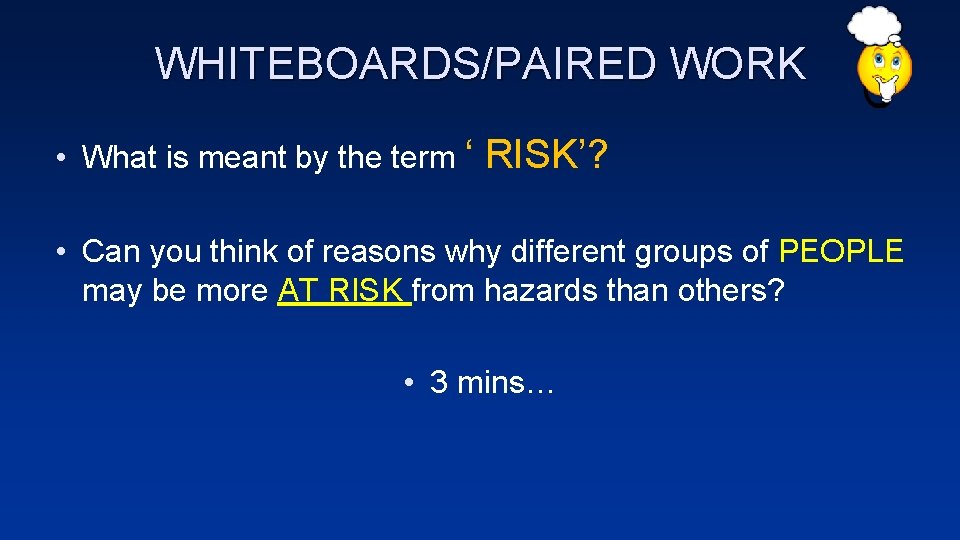 WHITEBOARDS/PAIRED WORK

• What is meant by the term ‘ RISK’?

• Can you think of reasons why different groups of PEOPLE may be more AT RISK from hazards than others?

• 3 mins…